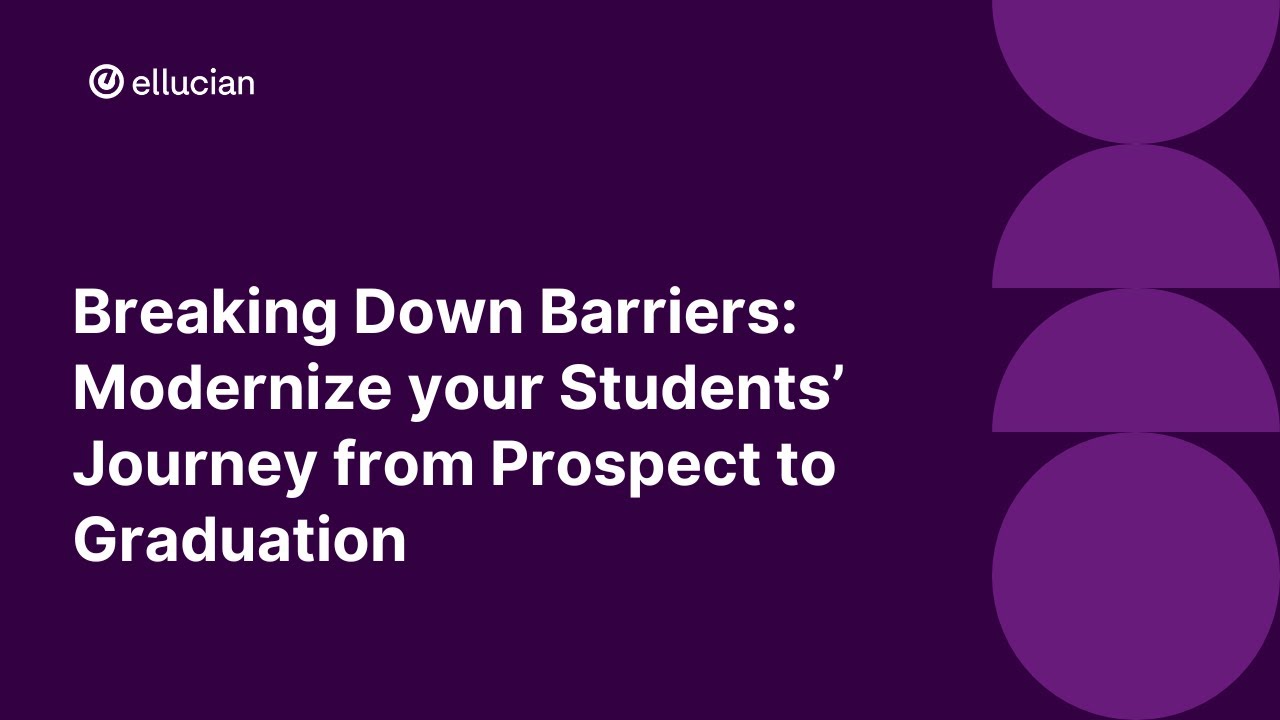 ellucian

Breaking Down Barriers: Modernize your Students’ Journey from Prospect to Graduation